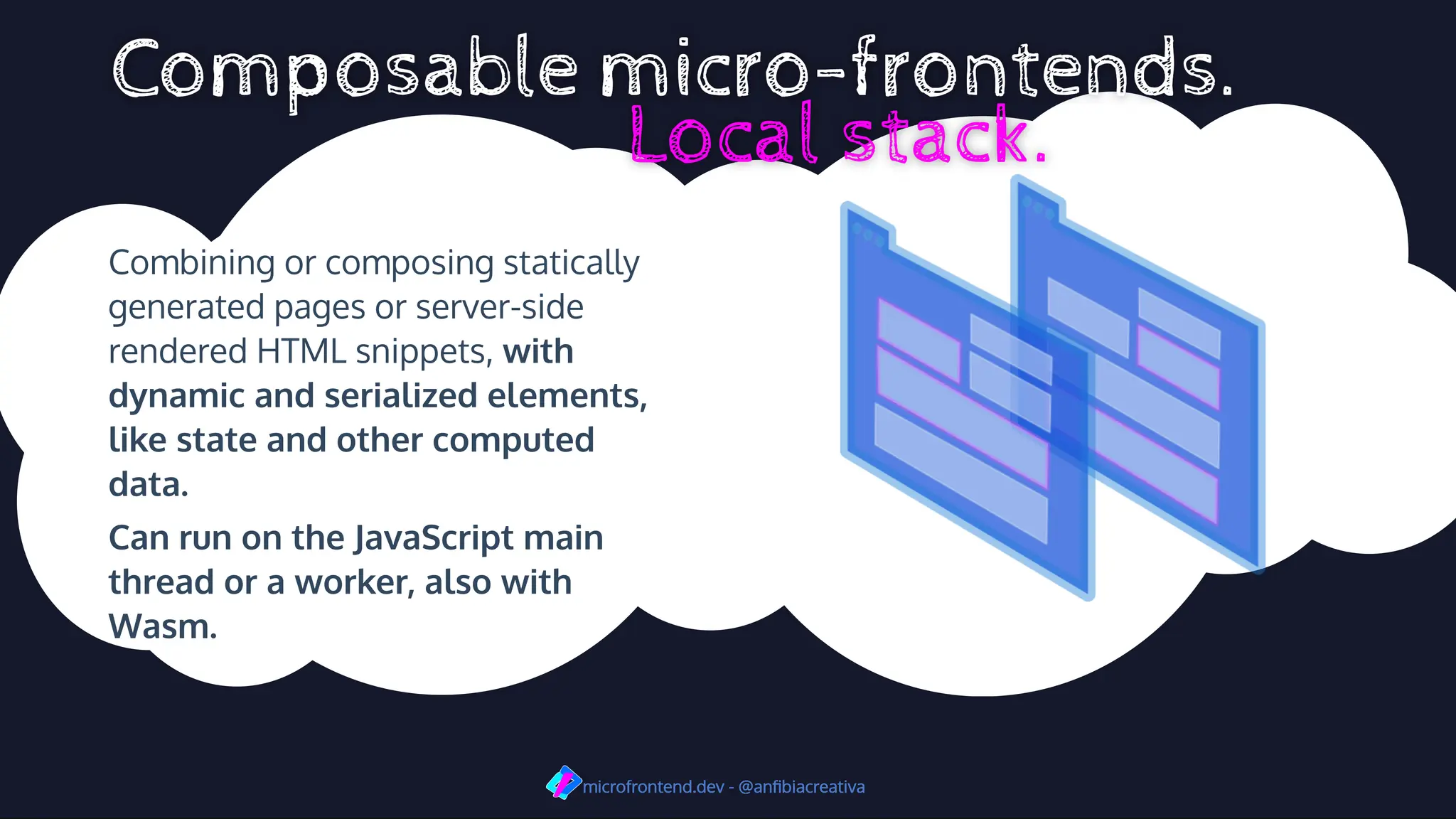 Composable micro-frontends.
Local stack.

Combining or composing statically generated pages or server-side rendered HTML snippets, with dynamic and serialized elements, like state and other computed data.

Can run on the JavaScript main thread or a worker, also with Wasm.

microfrontend.dev - @anfibiacreativa